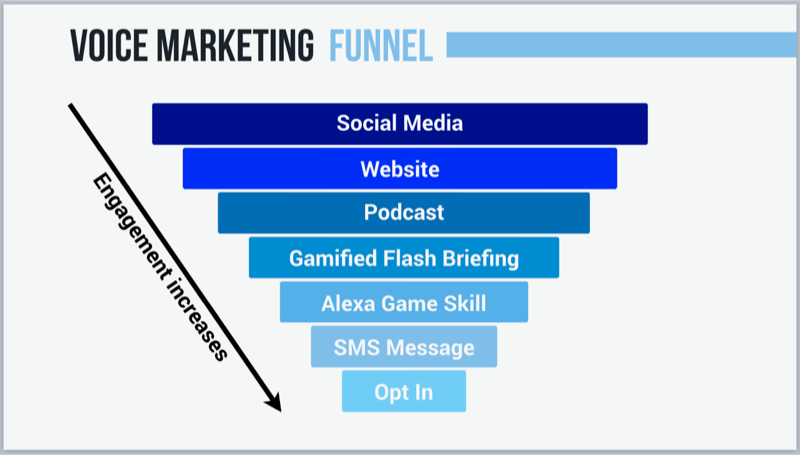 VOICE MARKETING FUNNEL

Engagement increases

Social Media
Website
Podcast
Gamified Flash Briefing
Alexa Game Skill
SMS Message
Opt In